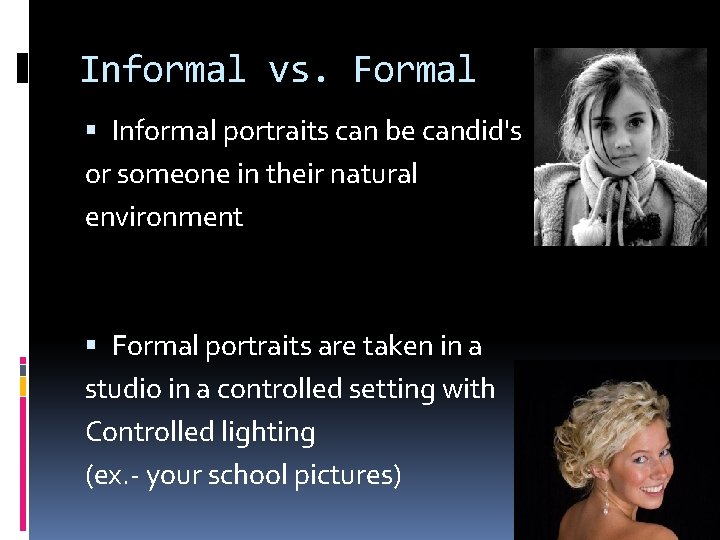 Informal vs. Formal

▪ Informal portraits can be candid's or someone in their natural environment

▪ Formal portraits are taken in a studio in a controlled setting with Controlled lighting
(ex.- your school pictures)